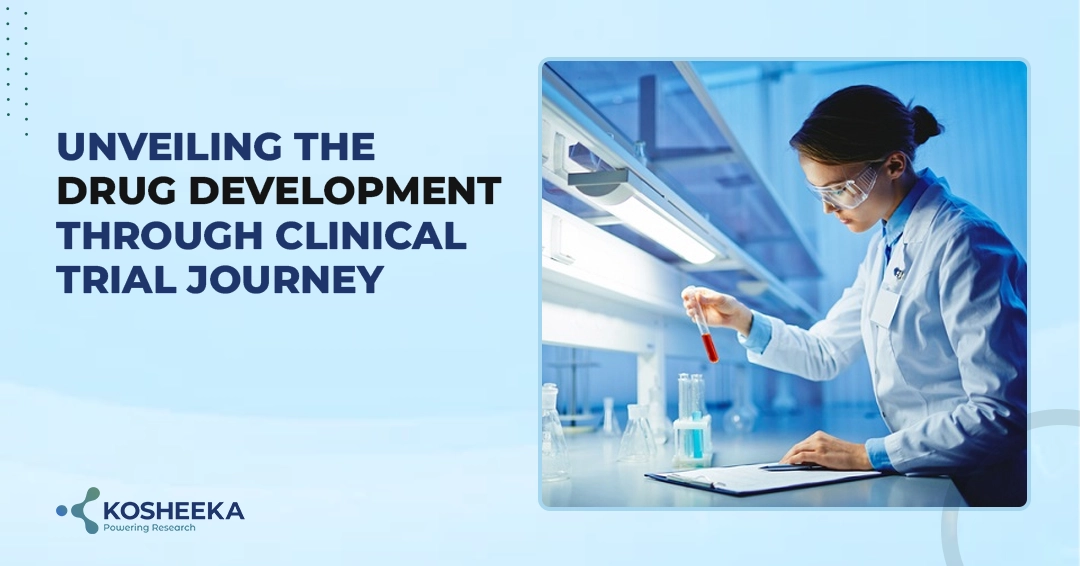 UNVEILING THE DRUG DEVELOPMENT THROUGH CLINICAL TRIAL JOURNEY

KOSHEEKA
Powering Research